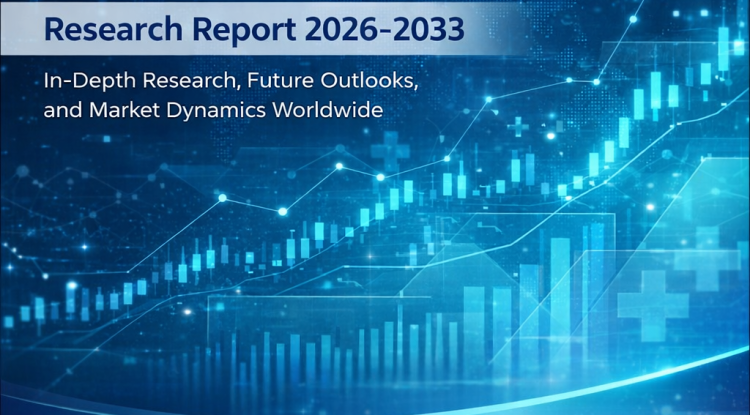 Research Report 2026-2033

In-Depth Research, Future Outlooks, and Market Dynamics Worldwide